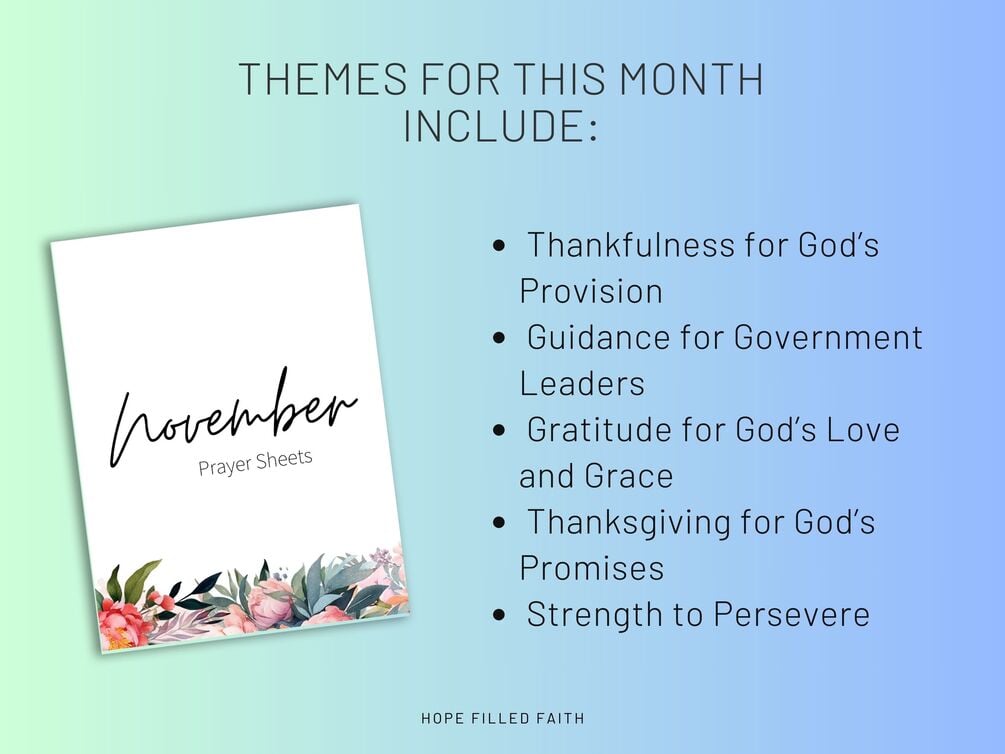 THEMES FOR THIS MONTH INCLUDE:

November
Prayer Sheets

- Thankfulness for God's Provision
- Guidance for Government Leaders
- Gratitude for God's Love and Grace
- Thanksgiving for God's Promises
- Strength to Persevere

HOPE FILLED FAITH